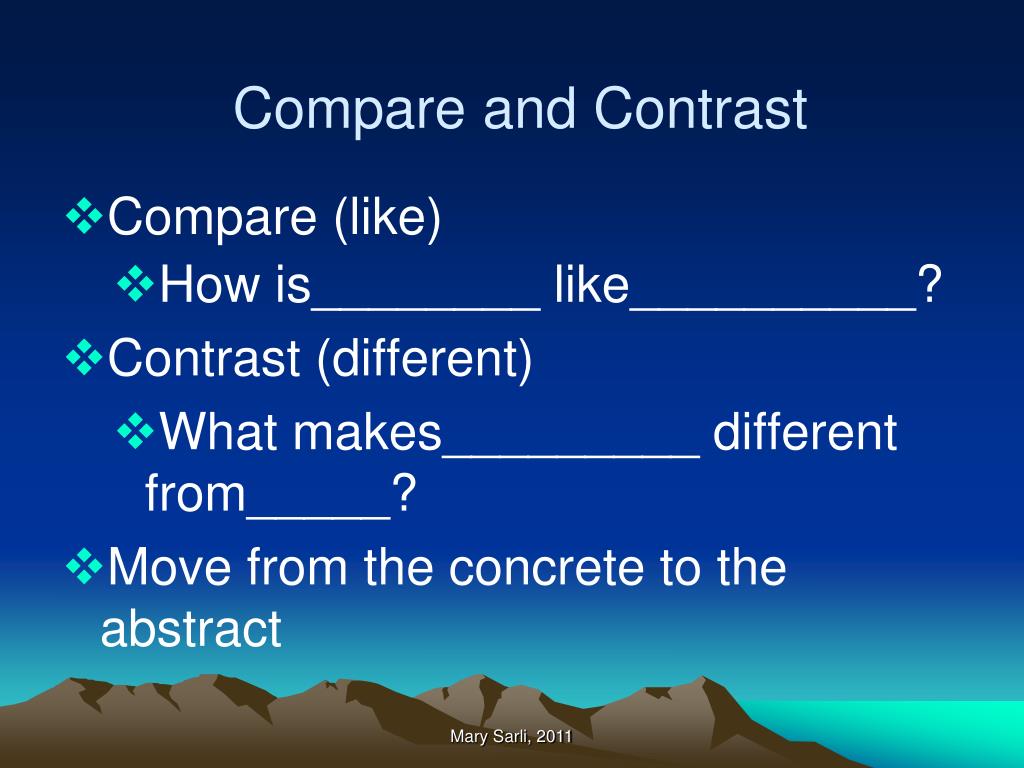 Compare and Contrast

❖Compare (like)

❖How is________ like__________?

❖Contrast (different)

❖What makes_________ different from_____?

❖Move from the concrete to the abstract

Mary Sarli, 2011